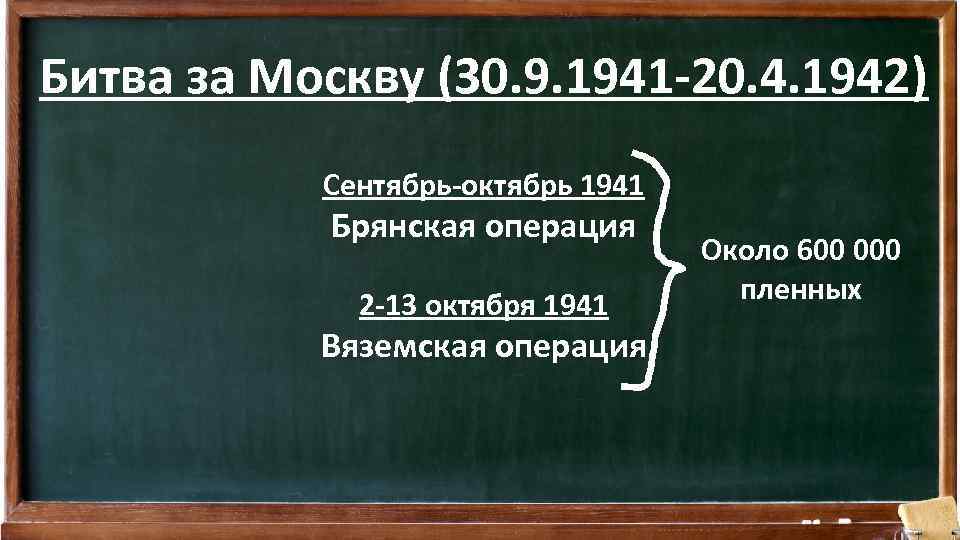 Битва за Москву (30.9.1941-20.4.1942)

Сентябрь-октябрь 1941
Брянская операция

2-13 октября 1941
Вяземская операция

Около 600 000 пленных